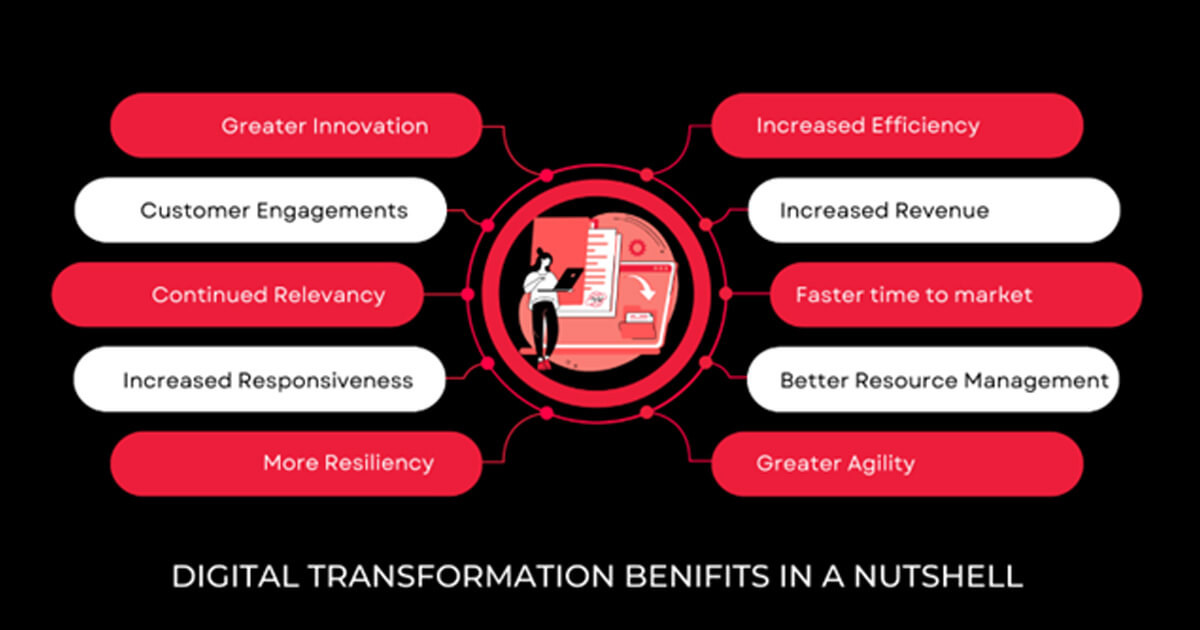 Greater Innovation

Customer Engagements

Continued Relevancy

Increased Responsiveness

More Resiliency

Increased Efficiency

Increased Revenue

Faster time to market

Better Resource Management

Greater Agility

DIGITAL TRANSFORMATION BENIFITS IN A NUTSHELL